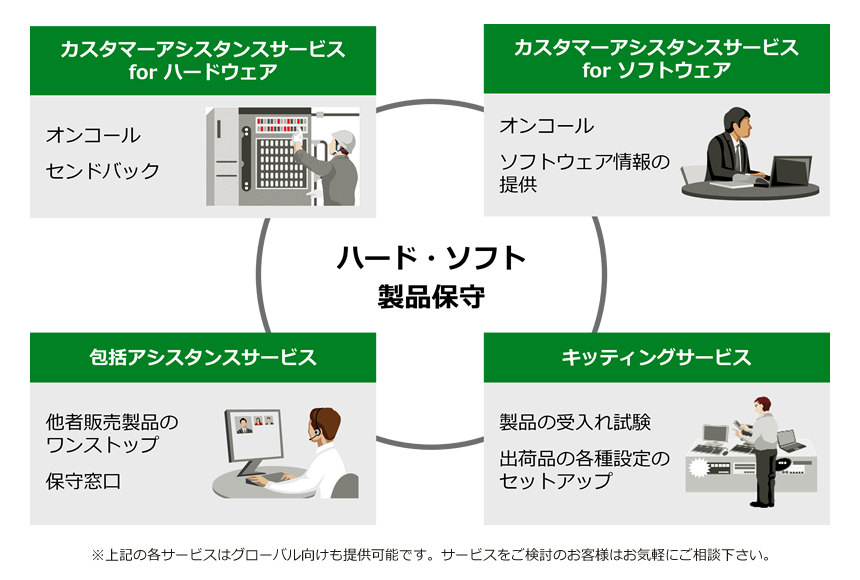 カスタマーアシスタンスサービス
for ハードウェア

オンコール

センドバック

カスタマーアシスタンスサービス
for ソフトウェア

オンコール

ソフトウェア情報の提供

ハード・ソフト
製品保守

包括アシスタンスサービス

他者販売製品のワンストップ

保守窓口

キッティングサービス

製品の受入れ試験

出荷品の各種設定のセットアップ

※上記の各サービスはグローバル向けも提供可能です。サービスをご検討のお客様はお気軽にご相談下さい。